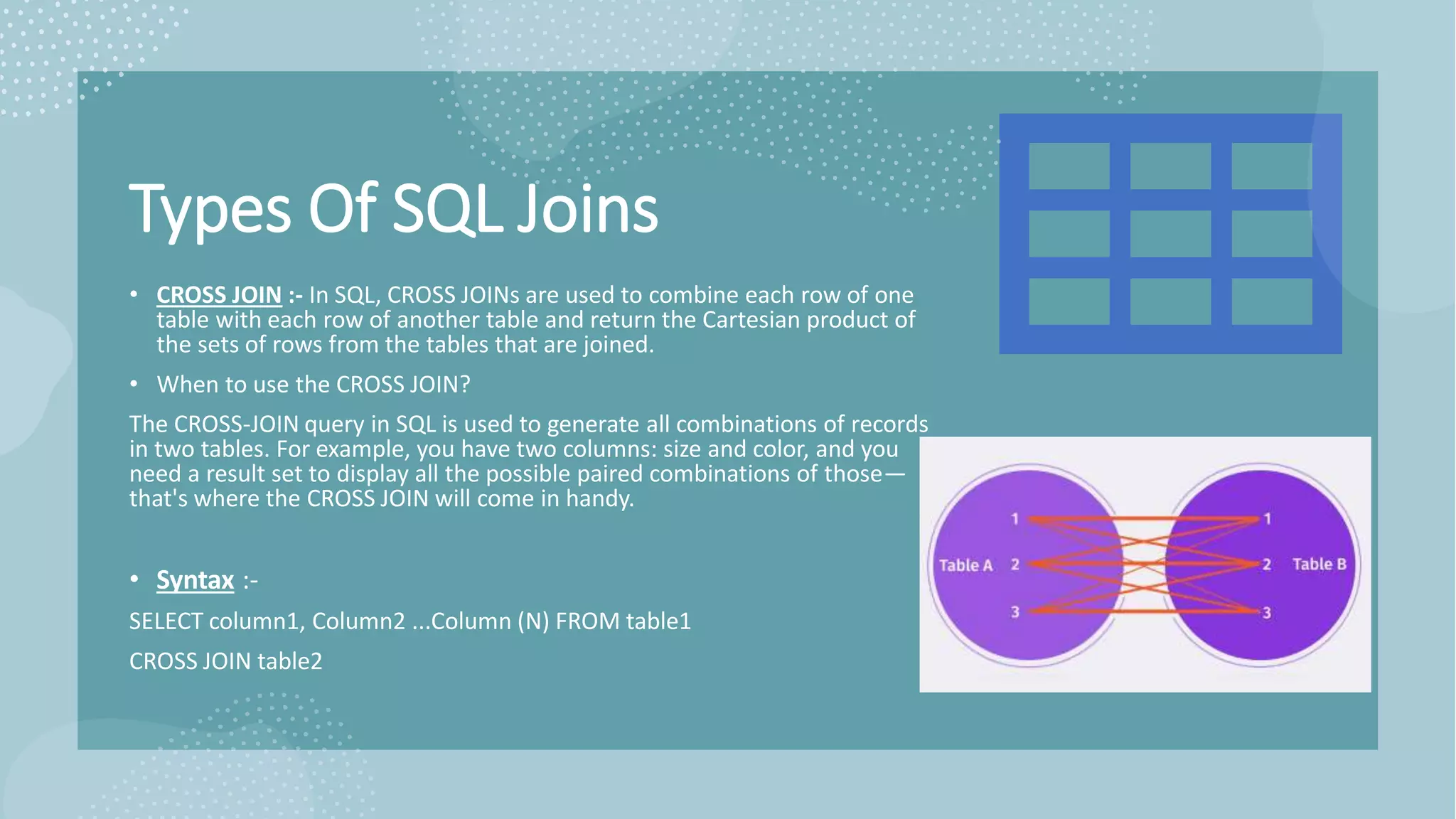 Types Of SQL Joins

• CROSS JOIN :- In SQL, CROSS JOINs are used to combine each row of one table with each row of another table and return the Cartesian product of the sets of rows from the tables that are joined.

• When to use the CROSS JOIN?

The CROSS-JOIN query in SQL is used to generate all combinations of records in two tables. For example, you have two columns: size and color, and you need a result set to display all the possible paired combinations of those—that's where the CROSS JOIN will come in handy.

• Syntax :-

SELECT column1, Column2 ...Column (N) FROM table1

CROSS JOIN table2

Table A 1 2 3

1 2 3 Table B